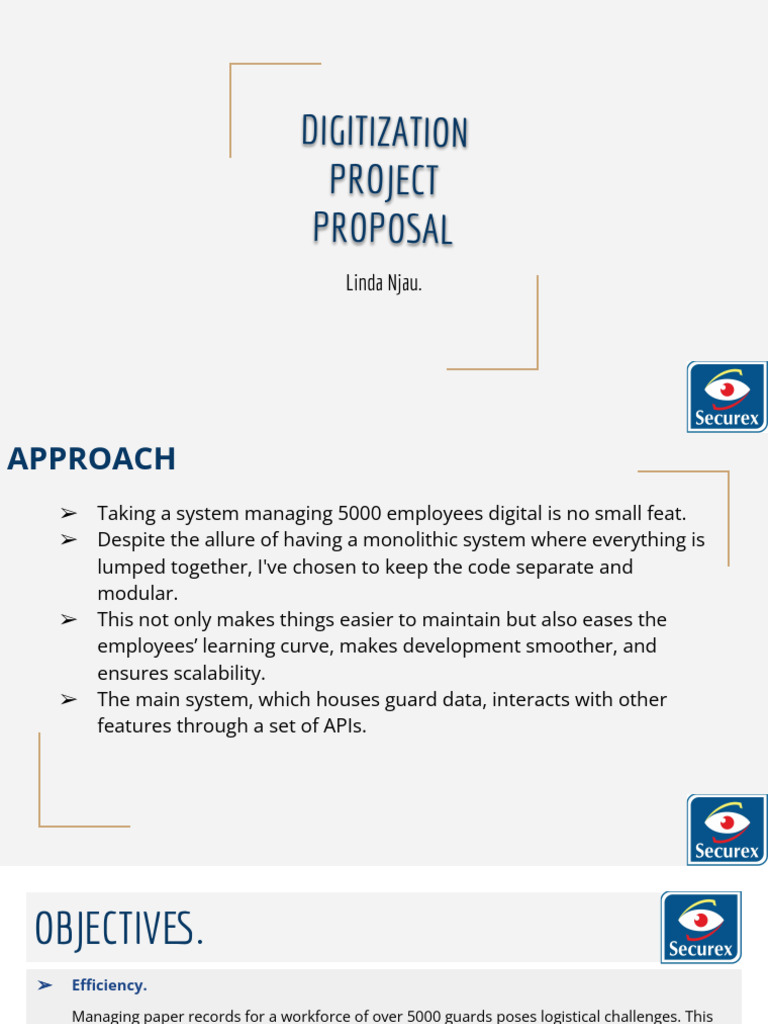 DIGITIZATION PROJECT PROPOSAL

Linda Njau.

Securex

APPROACH

➢ Taking a system managing 5000 employees digital is no small feat.
➢ Despite the allure of having a monolithic system where everything is lumped together, I've chosen to keep the code separate and modular.
➢ This not only makes things easier to maintain but also eases the employees' learning curve, makes development smoother, and ensures scalability.
➢ The main system, which houses guard data, interacts with other features through a set of APIs.

Securex

OBJECTIVES.

Securex

➢ Efficiency.

Managing paper records for a workforce of over 5000 guards poses logistical challenges. This